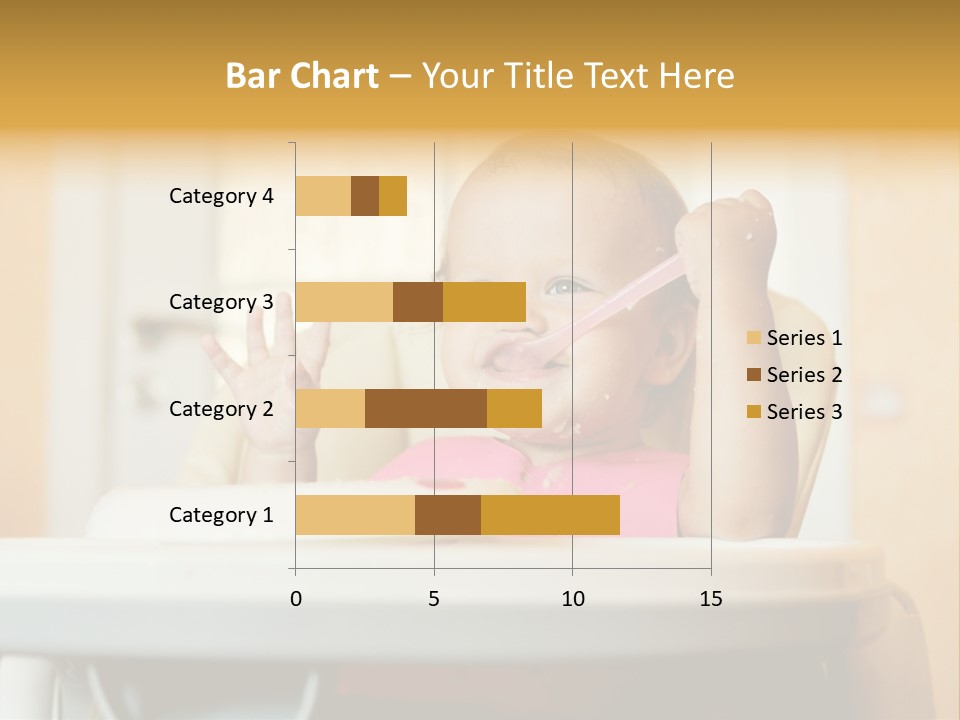 Bar Chart – Your Title Text Here

Category 4
Category 3
Category 2
Category 1

0
5
10
15

Series 1
Series 2
Series 3